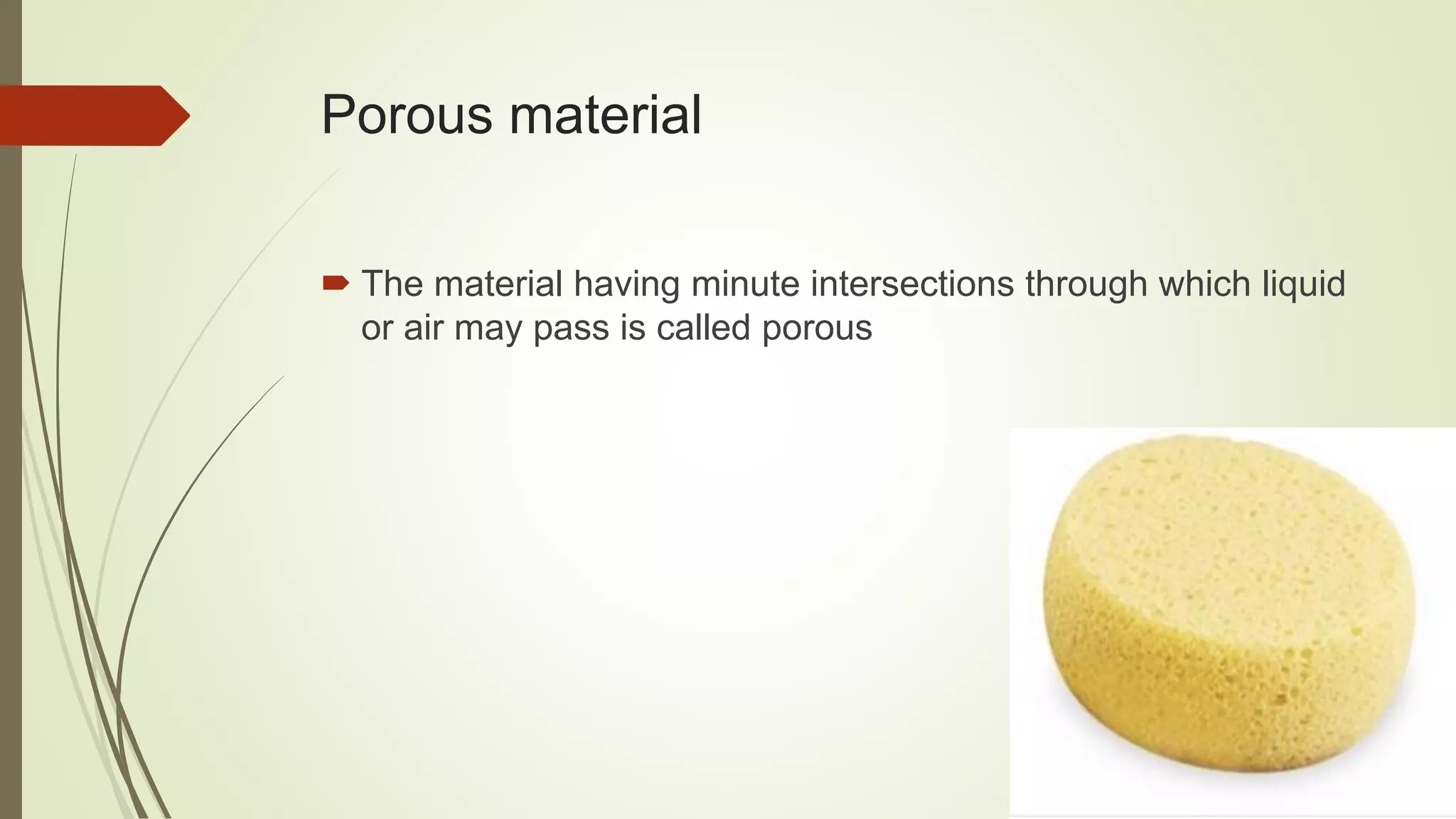 Porous material

The material having minute intersections through which liquid or air may pass is called porous